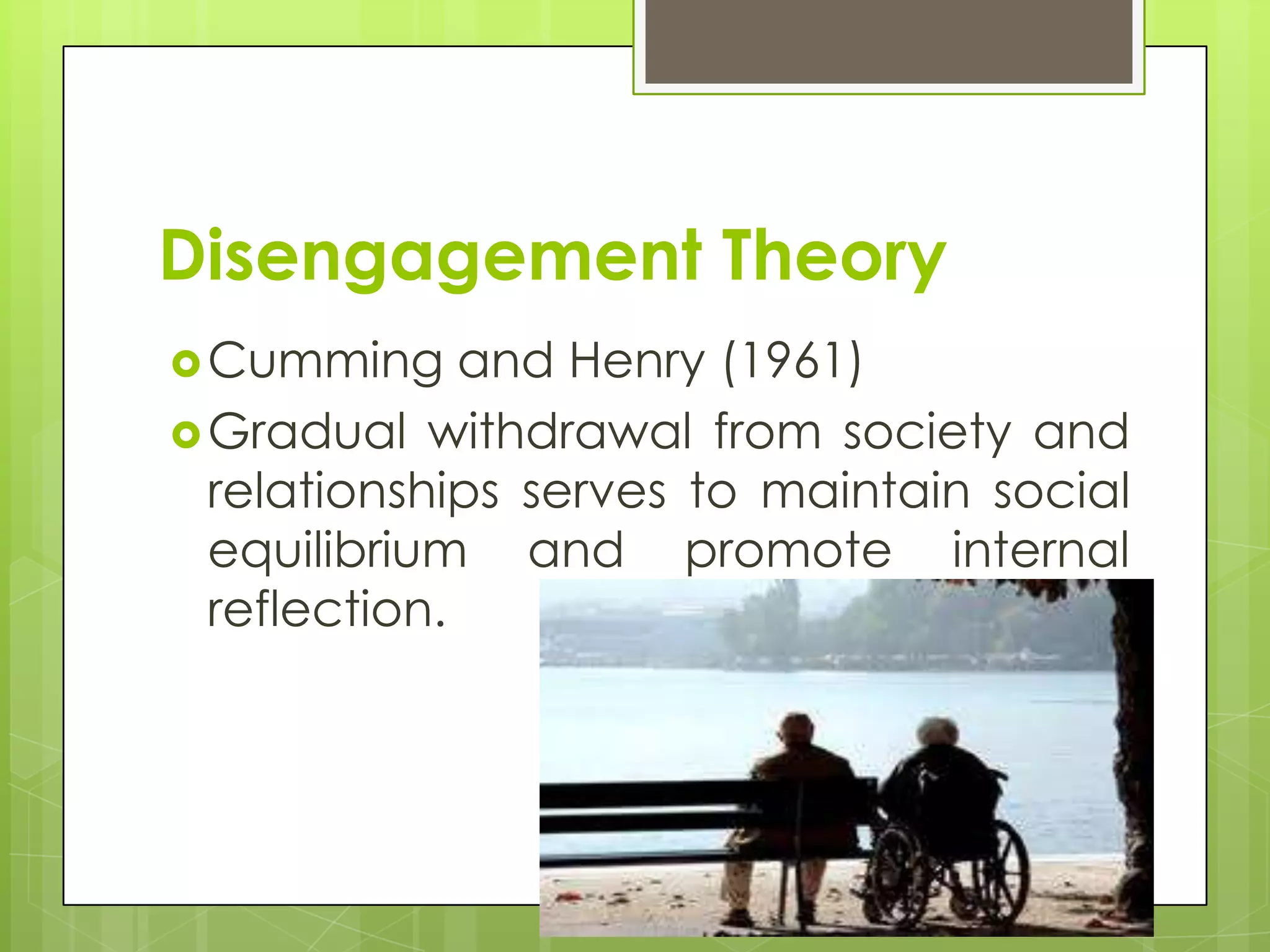 Disengagement Theory

Cumming and Henry (1961)

Gradual withdrawal from society and relationships serves to maintain social equilibrium and promote internal reflection.